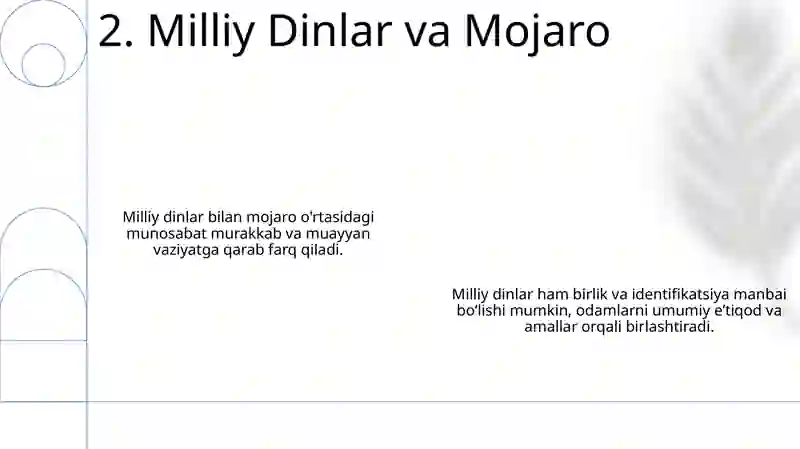 2. Milliy Dinlar va Mojaro

Milliy dinlar bilan mojaro o'rtasidagi munosabat murakkab va muayyan vaziyatga qarab farq qiladi.

Milliy dinlar ham birlik va identifikatsiya manbai bo'lishi mumkin, odamlarni umumiy e'tiqod va amallar orqali birlashtiradi.